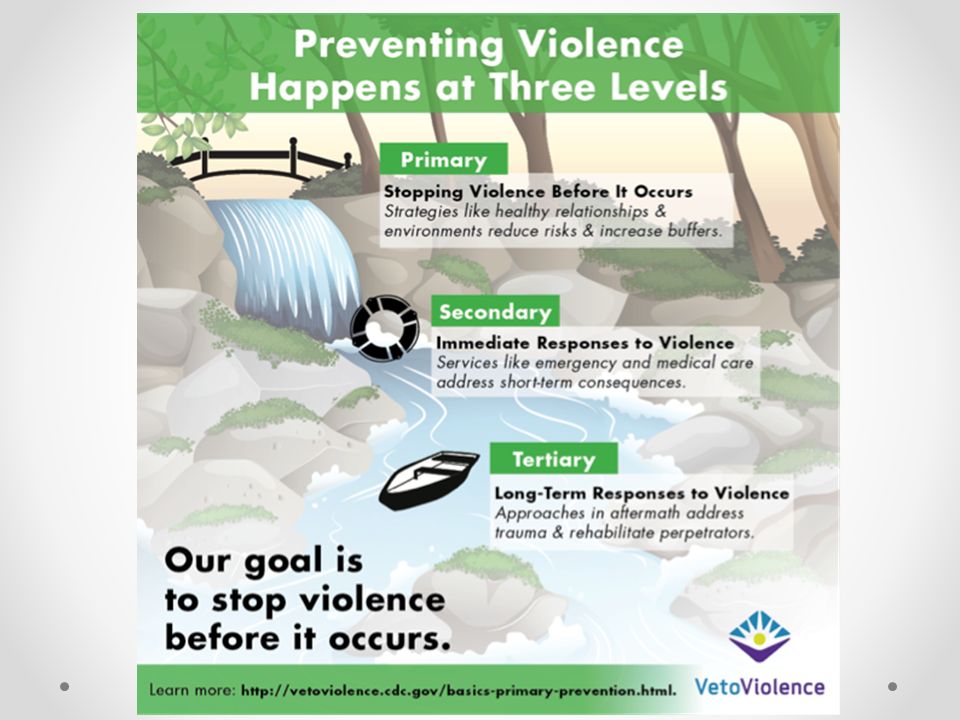 Preventing Violence Happens at Three Levels

Primary
Stopping Violence Before It Occurs
Strategies like healthy relationships & environments reduce risks & increase buffers.

Secondary
Immediate Responses to Violence
Services like emergency and medical care address short-term consequences.

Tertiary
Long-Term Responses to Violence
Approaches in aftermath address trauma & rehabilitate perpetrators.

Our goal is to stop violence before it occurs.

Learn more: http://vetoviolence.cdc.gov/basics-primary-prevention.html.

VetoViolence